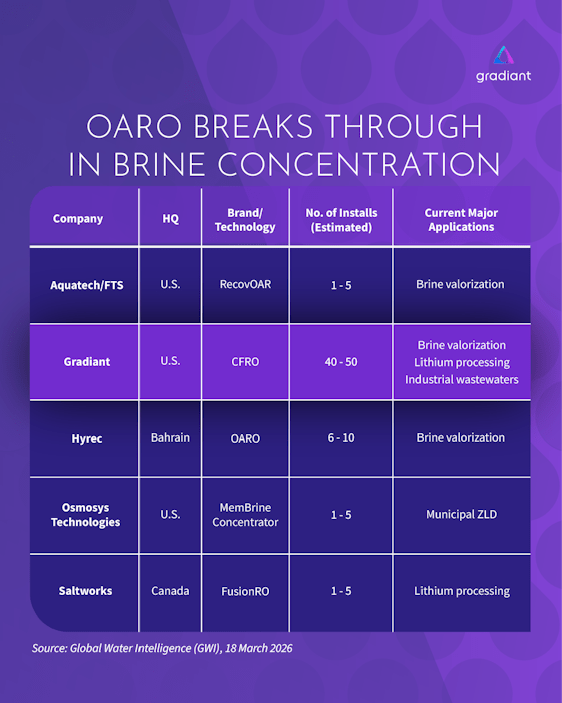 gradiant

OARO BREAKS THROUGH IN BRINE CONCENTRATION

| Company | HQ | Brand/ Technology | No. of Installs (Estimated) | Current Major Applications |
|---|---|---|---|---|
| Aquatech/FTS | U.S. | RecovOAR | 1 - 5 | Brine valorization |
| Gradiant | U.S. | CFRO | 40 - 50 | Brine valorization Lithium processing Industrial wastewaters |
| Hyrec | Bahrain | OARO | 6 - 10 | Brine valorization |
| Osmosys Technologies | U.S. | MemBrine Concentrator | 1 - 5 | Municipal ZLD |
| Saltworks | Canada | FusionRO | 1 - 5 | Lithium processing |

Source: Global Water Intelligence (GWI), 18 March 2026